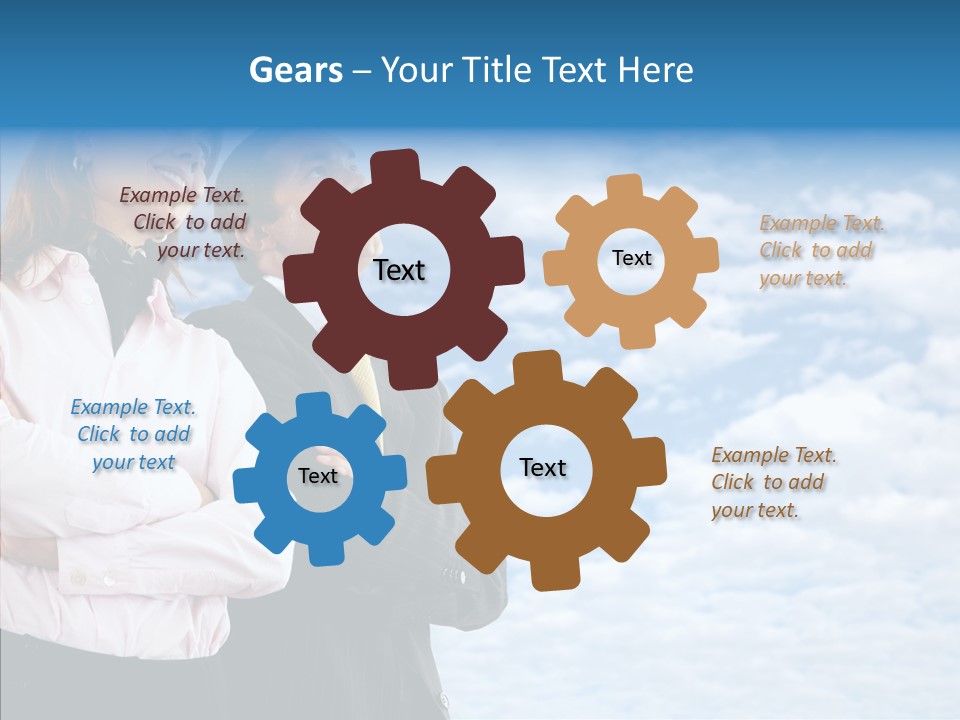 Gears – Your Title Text Here

Example Text. Click to add your text.

Text

Text

Example Text. Click to add your text.

Example Text. Click to add your text

Text

Text

Example Text. Click to add your text.